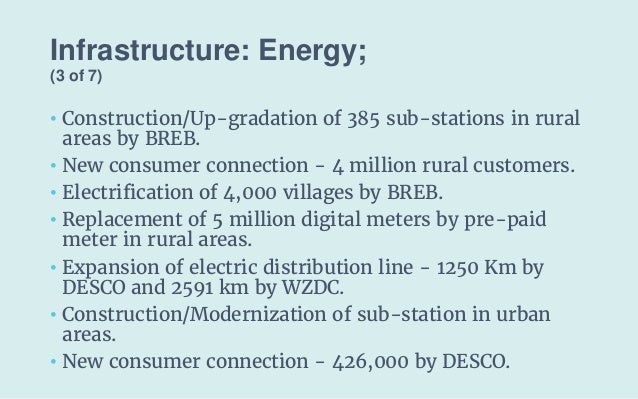 Infrastructure: Energy;
(3 of 7)

• Construction/Up-gradation of 385 sub-stations in rural areas by BREB.
• New consumer connection - 4 million rural customers.
• Electrification of 4,000 villages by BREB.
• Replacement of 5 million digital meters by pre-paid meter in rural areas.
• Expansion of electric distribution line - 1250 Km by DESCO and 2591 km by WZDC.
• Construction/Modernization of sub-station in urban areas.
• New consumer connection - 426,000 by DESCO.